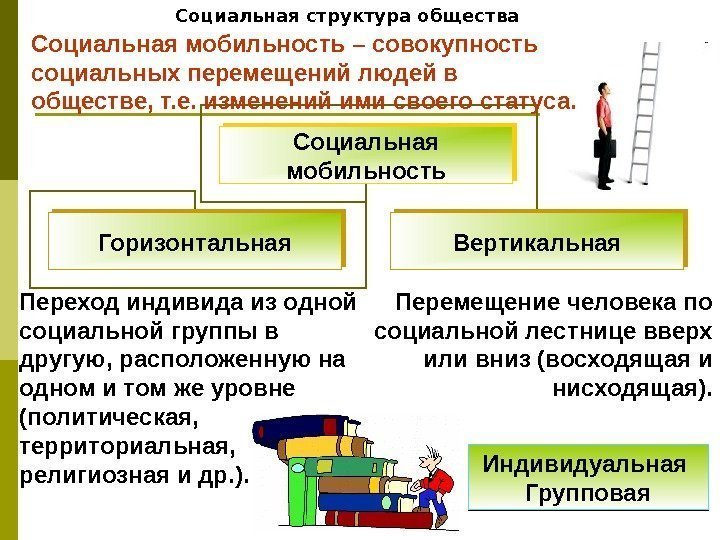 Социальная структура общества

Социальная мобильность – совокупность социальных перемещений людей в обществе, т.е. изменений ими своего статуса.

Социальная мобильность

Горизонтальная

Вертикальная

Переход индивида из одной социальной группы в другую, расположенную на одном и том же уровне (политическая, территориальная, религиозная и др.).

Перемещение человека по социальной лестнице вверх или вниз (восходящая и нисходящая).

Индивидуальная
Групповая